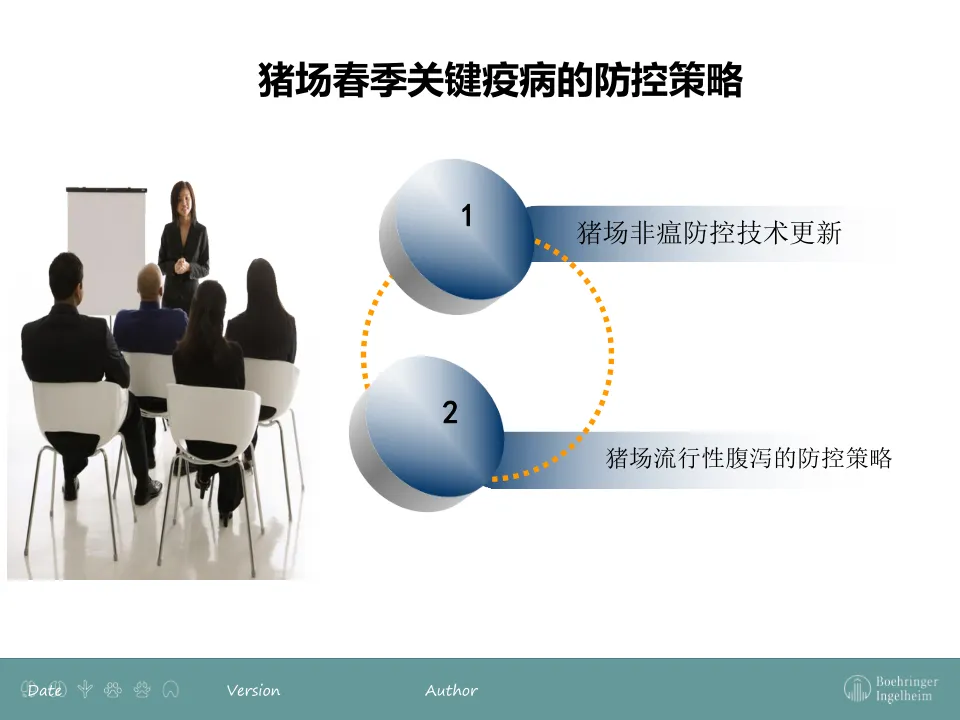 猪场春季关键疫病的防控策略

1

猪场非瘟防控技术更新

2

猪场流行性腹泻的防控策略

Date

Version

Author

Boehringer Ingelheim